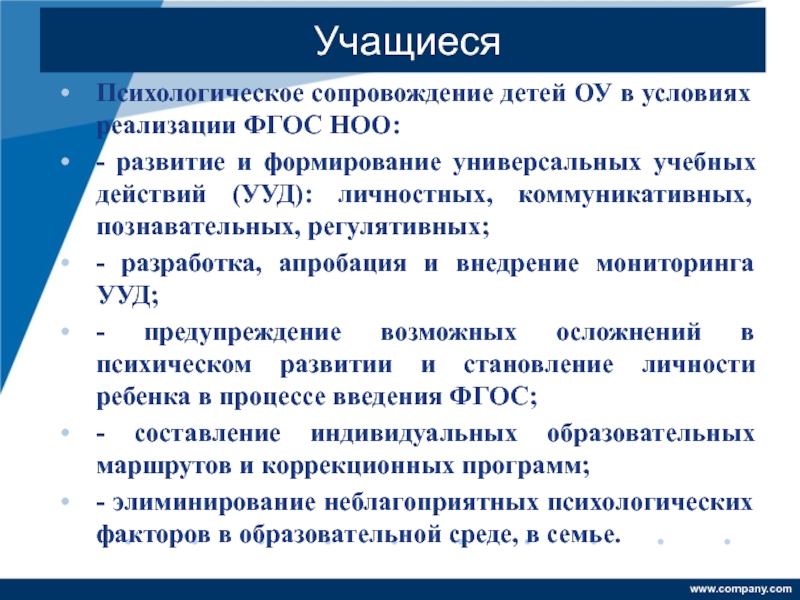 Учащиеся

• Психологическое сопровождение детей ОУ в условиях реализации ФГОС НОО:

• - развитие и формирование универсальных учебных действий (УУД): личностных, коммуникативных, познавательных, регулятивных;

• - разработка, апробация и внедрение мониторинга УУД;

• - предупреждение возможных осложнений в психическом развитии и становление личности ребенка в процессе введения ФГОС;

• - составление индивидуальных образовательных маршрутов и коррекционных программ;

• - элиминирование неблагоприятных психологических факторов в образовательной среде, в семье.

www.company.com